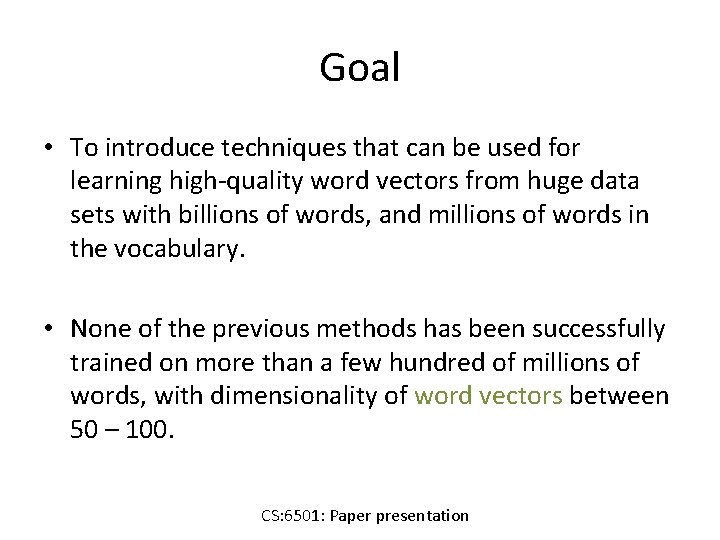 Goal

• To introduce techniques that can be used for learning high-quality word vectors from huge data sets with billions of words, and millions of words in the vocabulary.

• None of the previous methods has been successfully trained on more than a few hundred of millions of words, with dimensionality of word vectors between 50 – 100.

CS:6501: Paper presentation